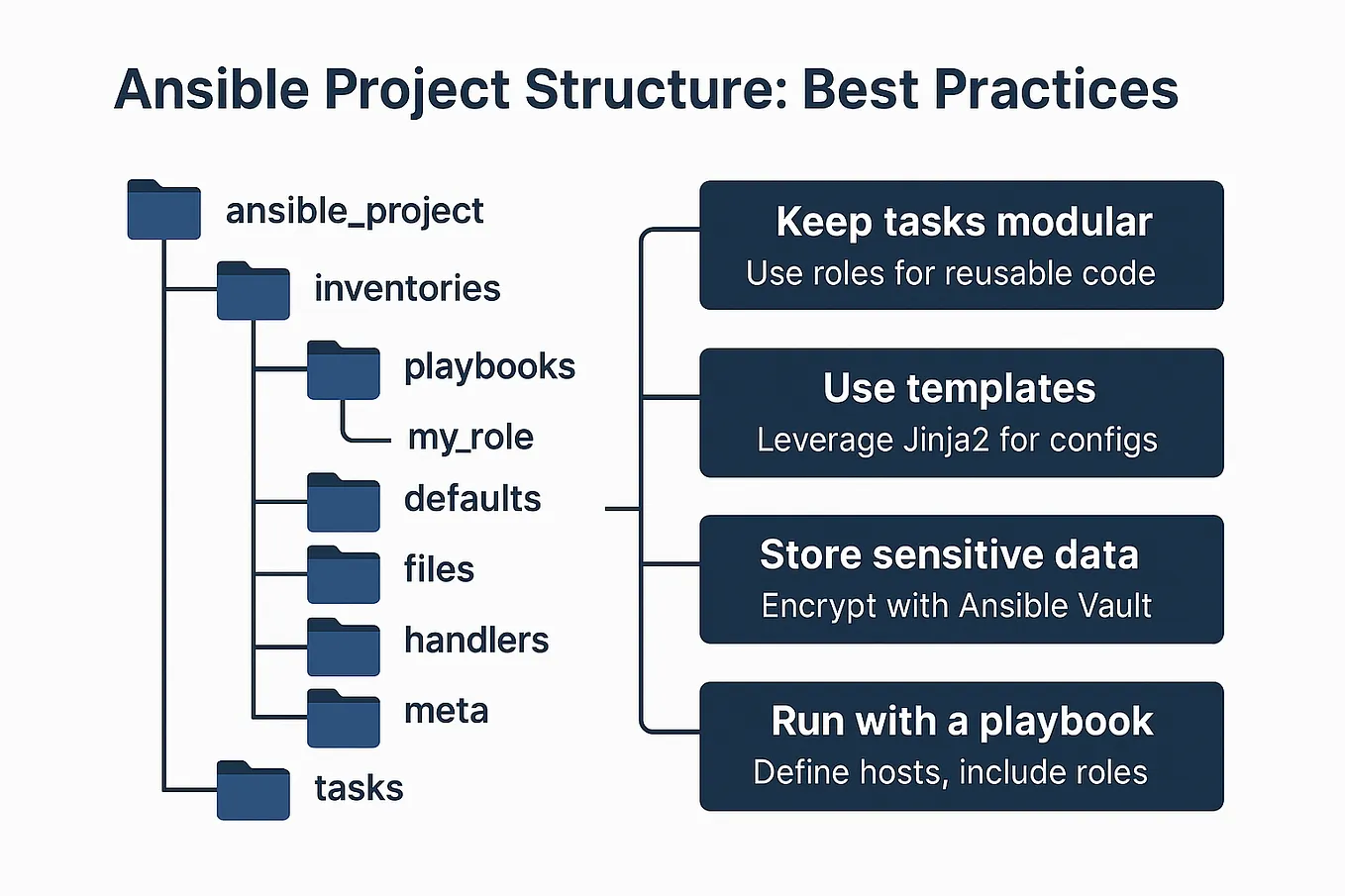 Ansible Project Structure: Best Practices

ansible_project
inventories
playbooks
my_role
defaults
files
handlers
meta
tasks

Keep tasks modular
Use roles for reusable code

Use templates
Leverage Jinja2 for configs

Store sensitive data
Encrypt with Ansible Vault

Run with a playbook
Define hosts, include roles